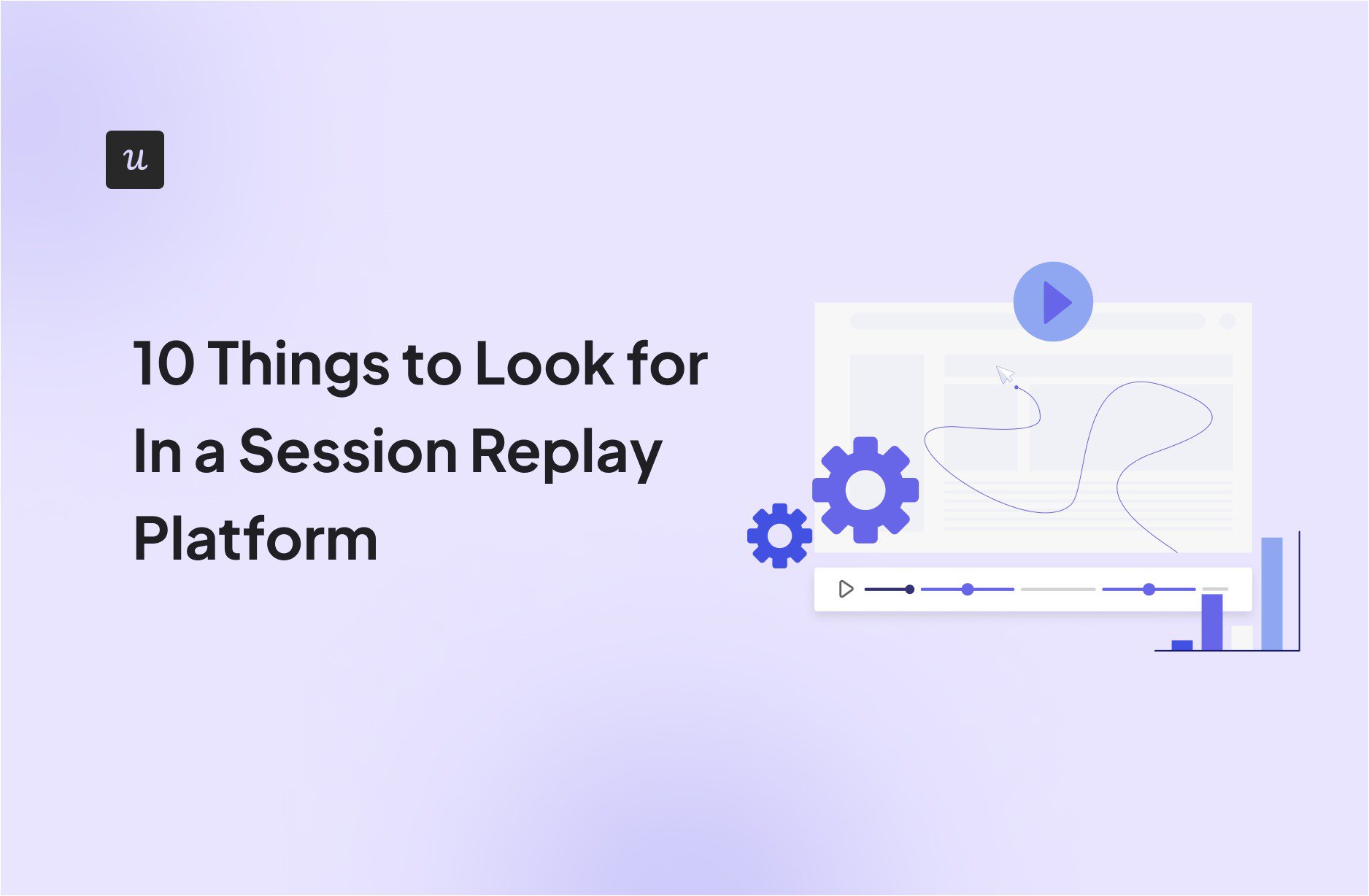 u

10 Things to Look for In a Session Replay Platform